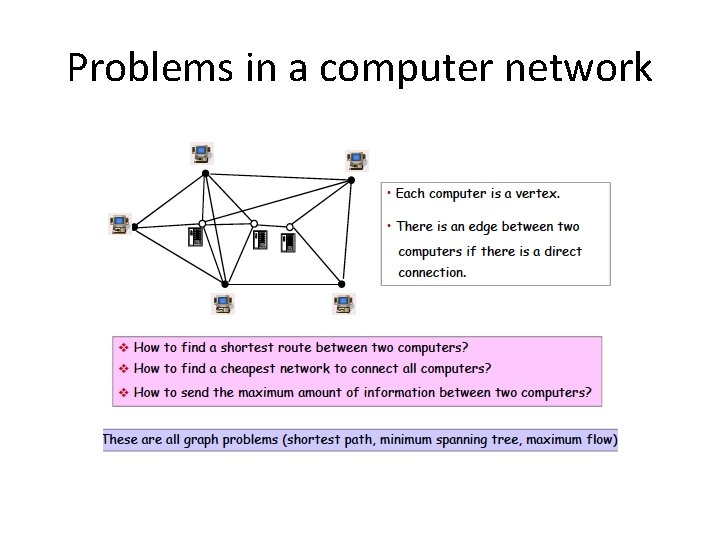 Problems in a computer network

• Each computer is a vertex.

• There is an edge between two computers if there is a direct connection.

❖ How to find a shortest route between two computers?
❖ How to find a cheapest network to connect all computers?
❖ How to send the maximum amount of information between two computers?

These are all graph problems (shortest path, minimum spanning tree, maximum flow)